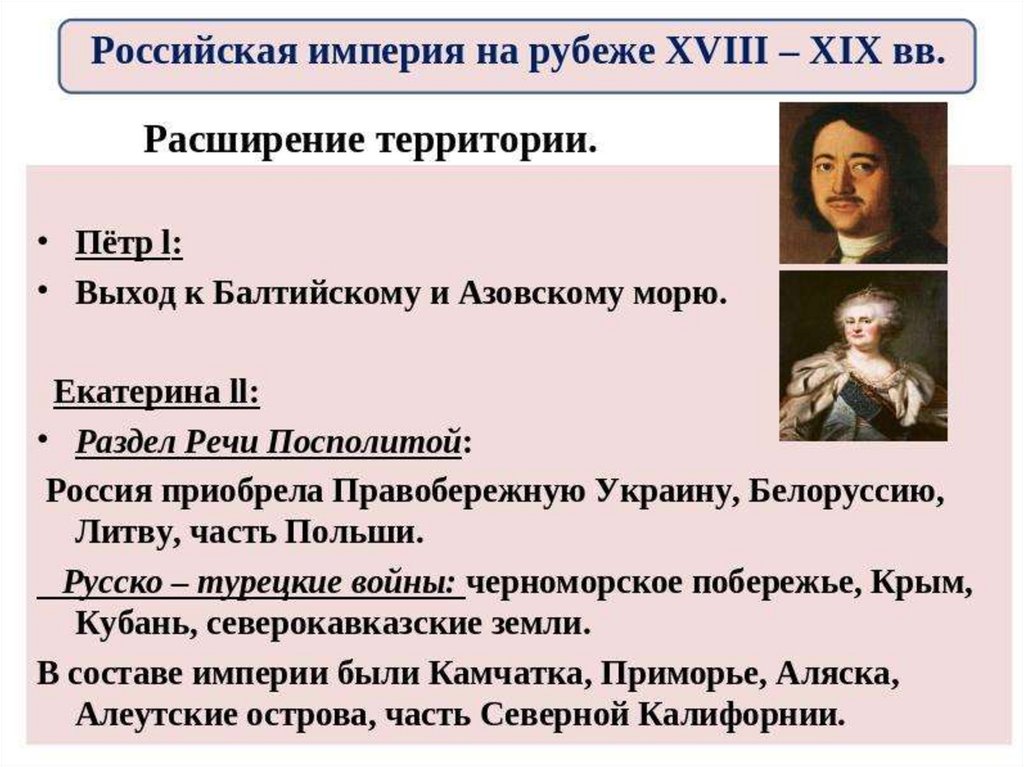 Российская империя на рубеже XVIII – XIX вв.

Расширение территории.

• Пётр l:
• Выход к Балтийскому и Азовскому морю.

Екатерина ll:
• Раздел Речи Посполитой:
Россия приобрела Правобережную Украину, Белоруссию, Литву, часть Польши.
Русско – турецкие войны: черноморское побережье, Крым, Кубань, северокавказские земли.
В составе империи были Камчатка, Приморье, Аляска, Алеутские острова, часть Северной Калифорнии.